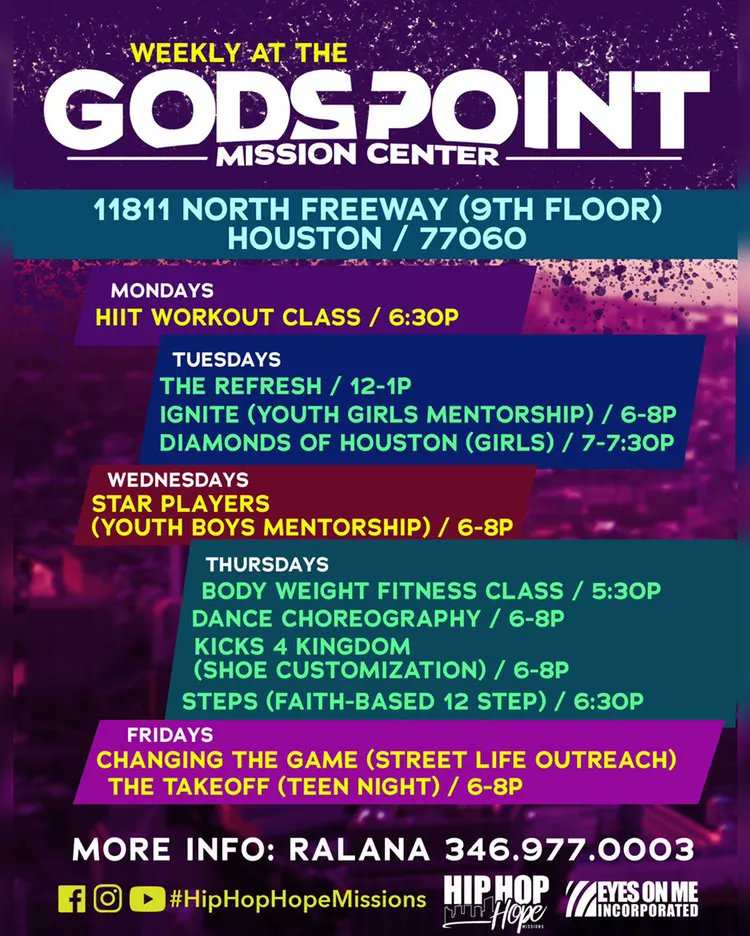 WEEKLY AT THE

GODSPOINT

MISSION CENTER

11811 NORTH FREEWAY (9TH FLOOR)
HOUSTON / 77060

MONDAYS
HIIT WORKOUT CLASS / 6:30P

TUESDAYS
THE REFRESH / 12-1P
IGNITE (YOUTH GIRLS MENTORSHIP) / 6-8P
DIAMONDS OF HOUSTON (GIRLS) / 7-7:30P

WEDNESDAYS
STAR PLAYERS
(YOUTH BOYS MENTORSHIP) / 6-8P

THURSDAYS
BODY WEIGHT FITNESS CLASS / 5:30P
DANCE CHOREOGRAPHY / 6-8P
KICKS 4 KINGDOM
(SHOE CUSTOMIZATION) / 6-8P
STEPS (FAITH-BASED 12 STEP) / 6:30P

FRIDAYS
CHANGING THE GAME (STREET LIFE OUTREACH)
THE TAKEOFF (TEEN NIGHT) / 6-8P

MORE INFO: RALANA 346.977.0003

#HipHopHopeMissions

HIP HOP Hope MISSIONS

EYES ON ME INCORPORATED